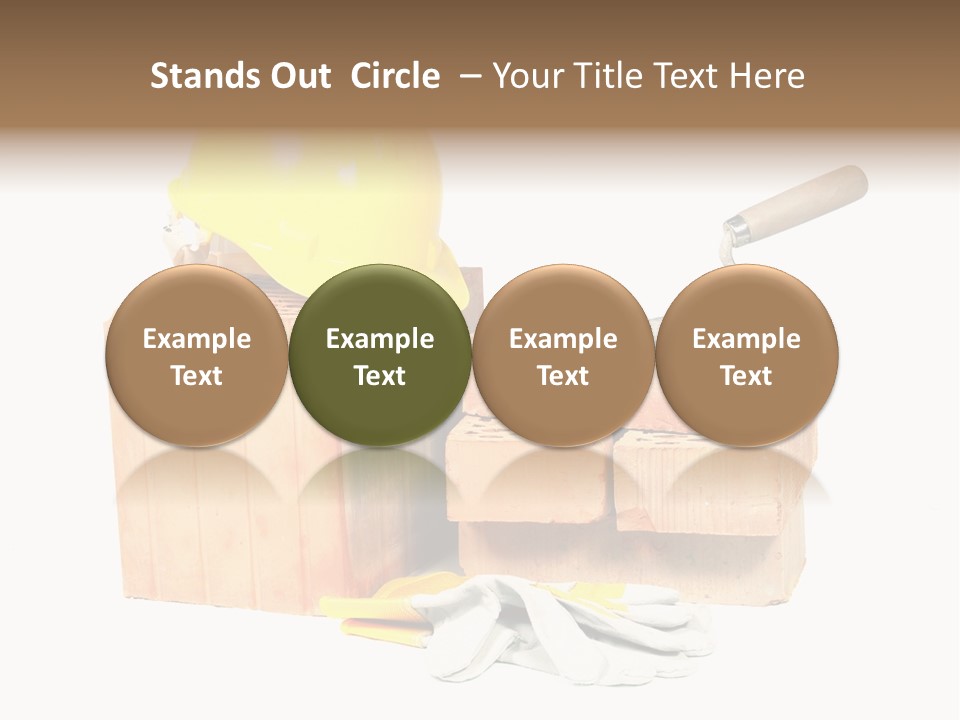 Stands Out Circle – Your Title Text Here

Example Text

Example Text

Example Text

Example Text